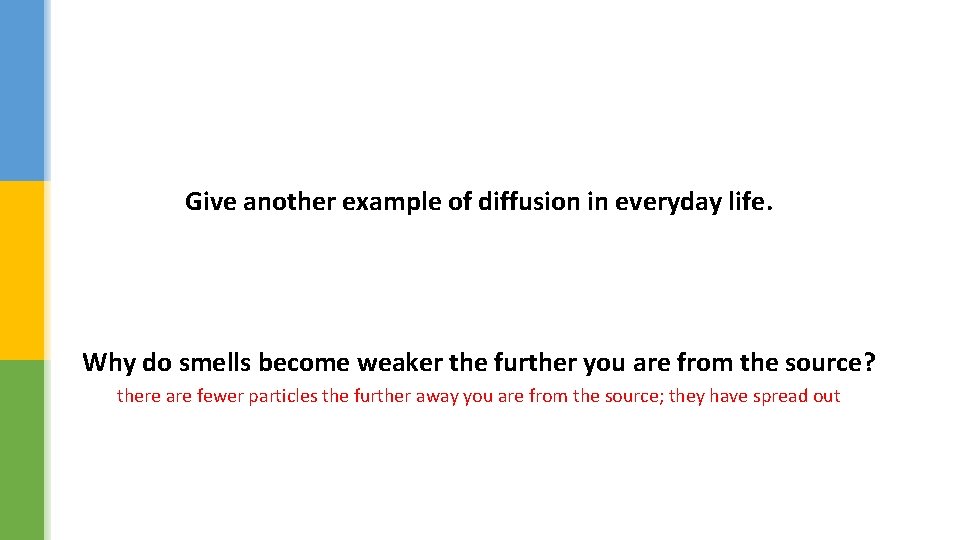 Give another example of diffusion in everyday life.

Why do smells become weaker the further you are from the source?

there are fewer particles the further away you are from the source; they have spread out